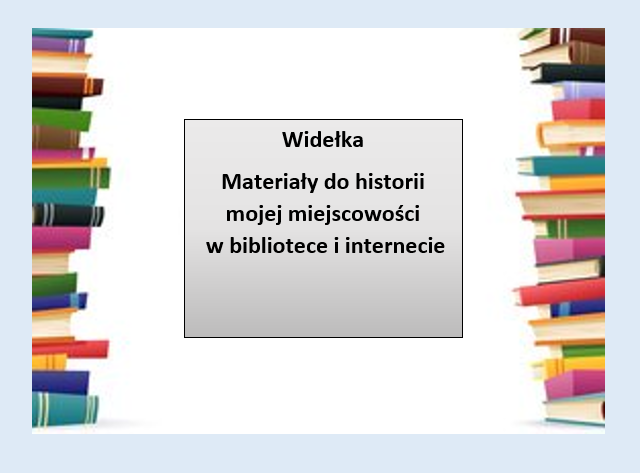 Widełka

Materiały do historii mojej miejscowości w bibliotece i internecie